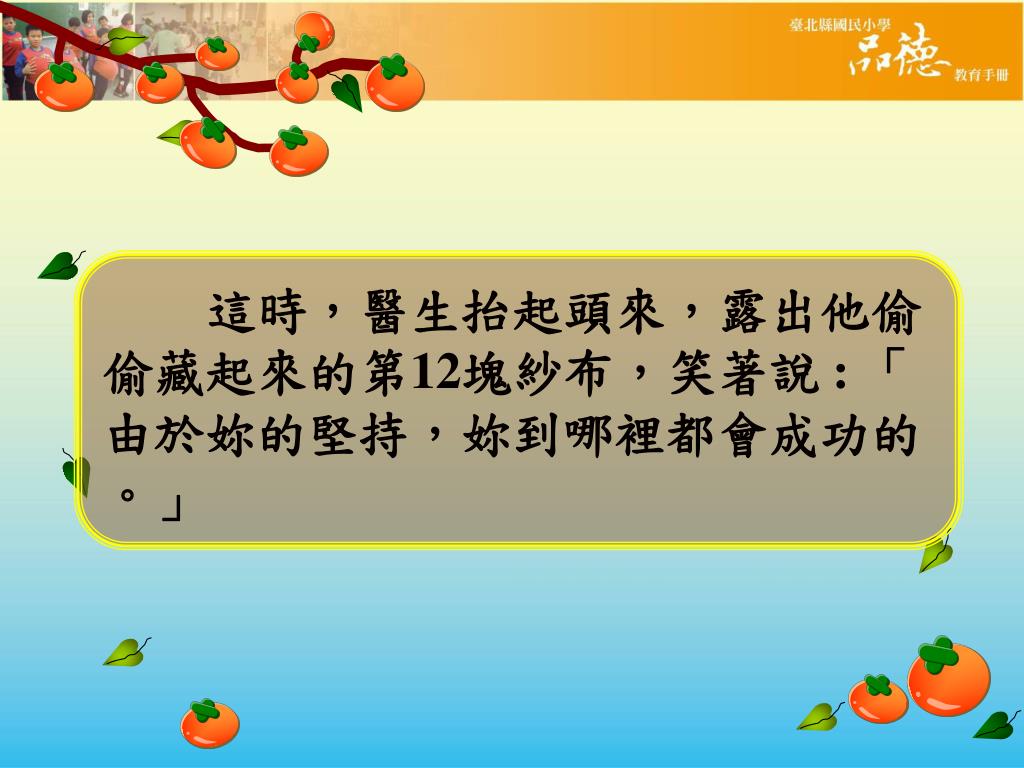 臺北縣國民小學
品德
教育手冊

這時，醫生抬起頭來，露出他偷偷藏起來的第12塊紗布，笑著說：「由於妳的堅持，妳到哪裡都會成功的。」